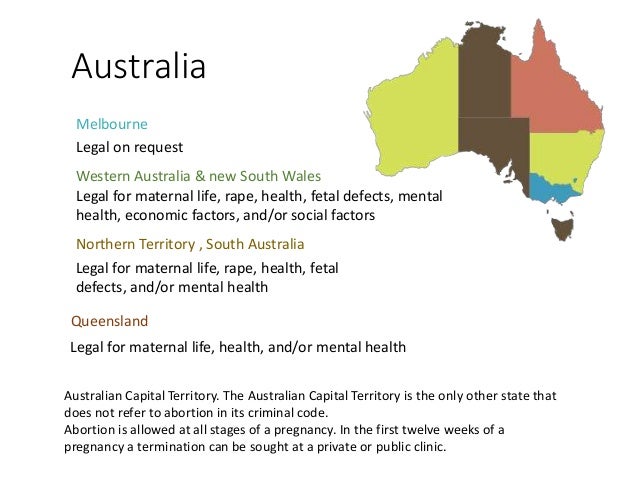 Australia

Melbourne

Legal on request

Western Australia & new South Wales

Legal for maternal life, rape, health, fetal defects, mental health, economic factors, and/or social factors

Northern Territory , South Australia

Legal for maternal life, rape, health, fetal defects, and/or mental health

Queensland

Legal for maternal life, health, and/or mental health

Australian Capital Territory. The Australian Capital Territory is the only other state that does not refer to abortion in its criminal code.
Abortion is allowed at all stages of a pregnancy. In the first twelve weeks of a pregnancy a termination can be sought at a private or public clinic.